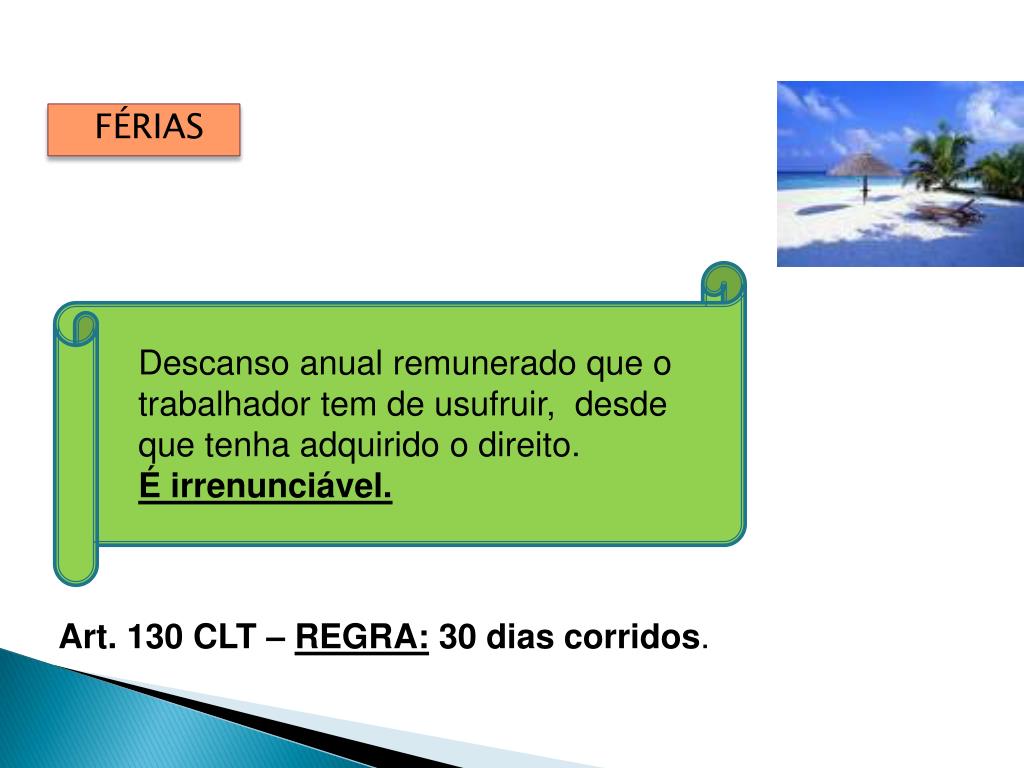 FÉRIAS

Descanso anual remunerado que o trabalhador tem de usufruir, desde que tenha adquirido o direito.
É irrenunciável.

Art. 130 CLT – REGRA: 30 dias corridos.